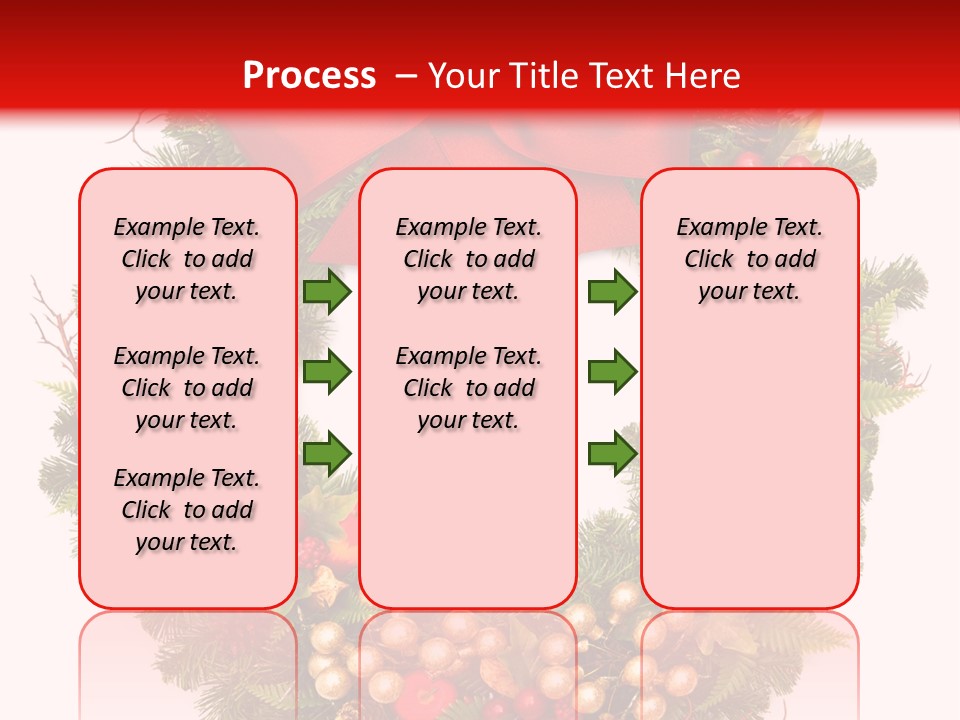 Process – Your Title Text Here

Example Text. Click to add your text.

Example Text. Click to add your text.

Example Text. Click to add your text.

Example Text. Click to add your text.

Example Text. Click to add your text.

Example Text. Click to add your text.